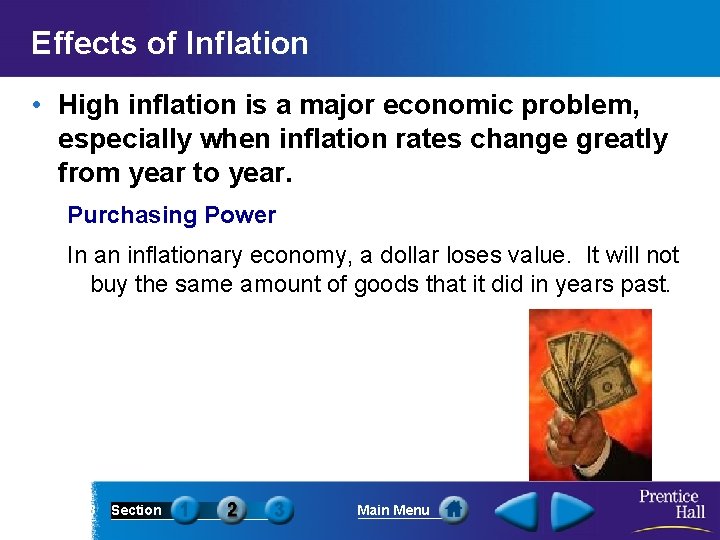 Effects of Inflation

• High inflation is a major economic problem, especially when inflation rates change greatly from year to year.

Purchasing Power

In an inflationary economy, a dollar loses value. It will not buy the same amount of goods that it did in years past.

Section 1 2 3

Main Menu

Prentice Hall